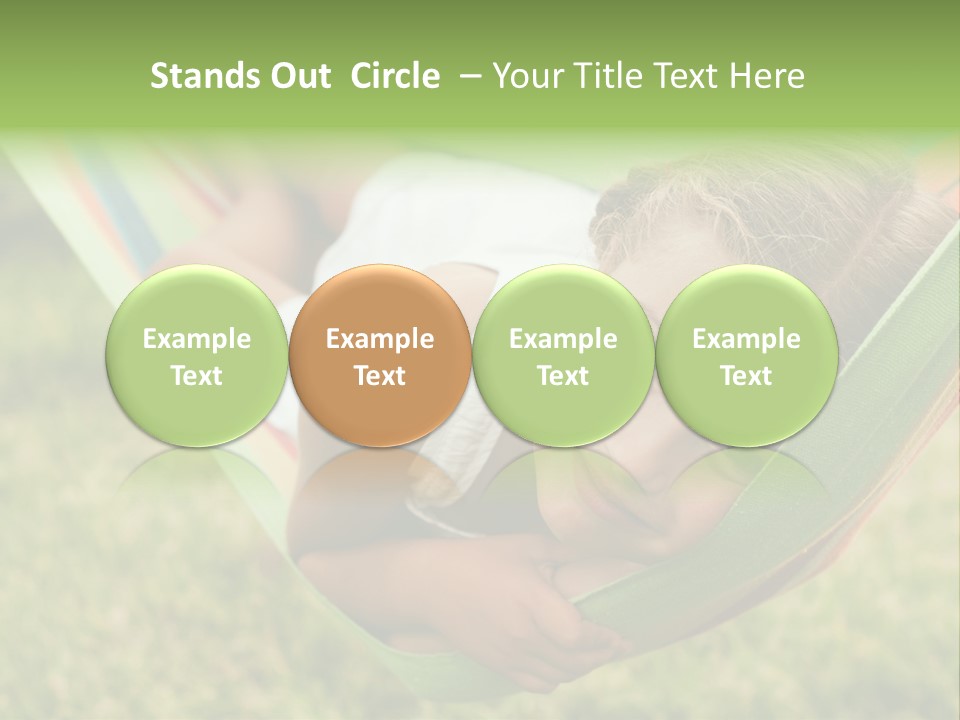 Stands Out Circle – Your Title Text Here

Example Text

Example Text

Example Text

Example Text